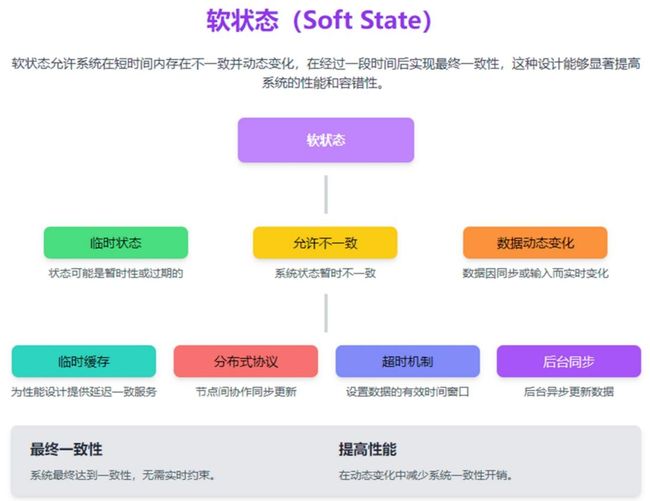 软状态（Soft State）

软状态允许系统在短时间内存在不一致并动态变化，在经过一段时间后实现最终一致性，这种设计能够显著提高系统的性能和容错性。

软状态

临时状态
状态可能是暂时性或过期的

允许不一致
系统状态暂时不一致

数据动态变化
数据因同步或输入而实时变化

临时缓存
为性能设计提供延迟一致服务

分布式协议
节点间协作同步更新

超时机制
设置数据的有效时间窗口

后台同步
后台异步更新数据

最终一致性
系统最终达到一致性，无需实时约束。

提高性能
在动态变化中减少系统一致性开销。